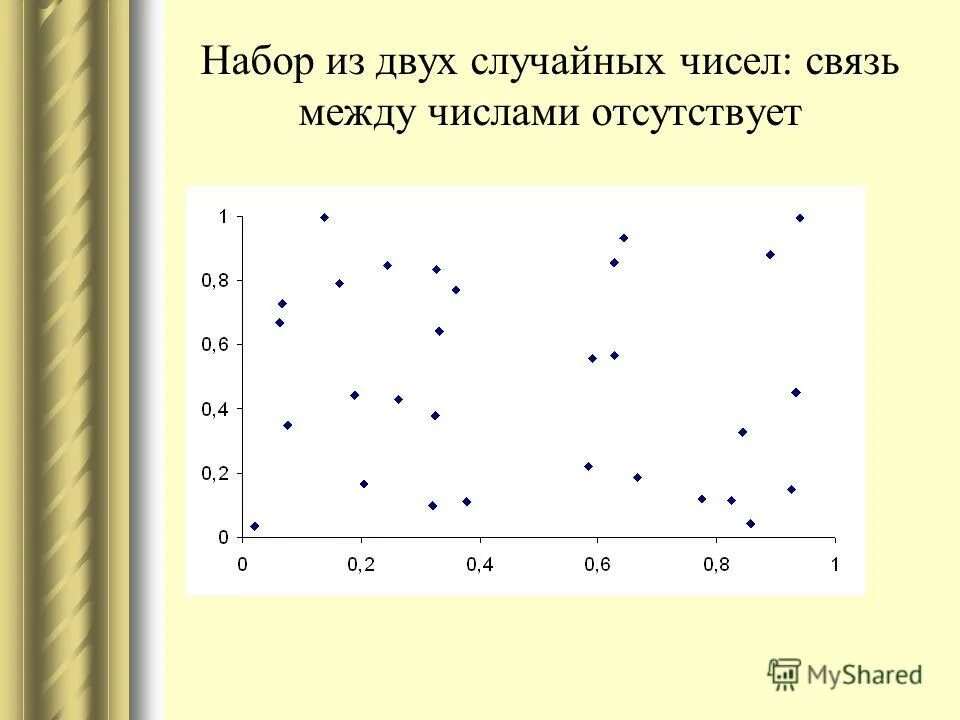 Набор из двух случайных чисел: связь между числами отсутствует

1
0,8
0,6
0,4
0,2
0

0
0,2
0,4
0,6
0,8
1

MyShared